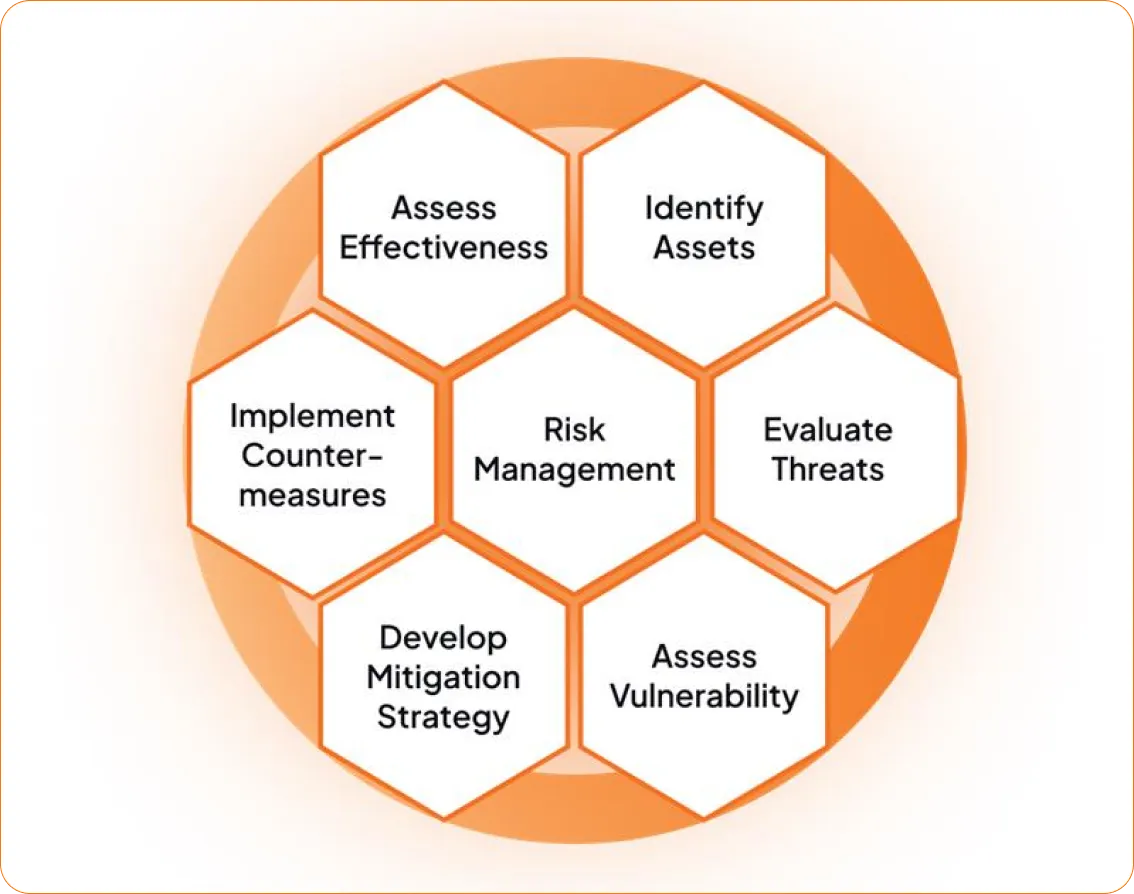 Assess Effectiveness

Identify Assets

Implement Counter-measures

Risk Management

Evaluate Threats

Develop Mitigation Strategy

Assess Vulnerability